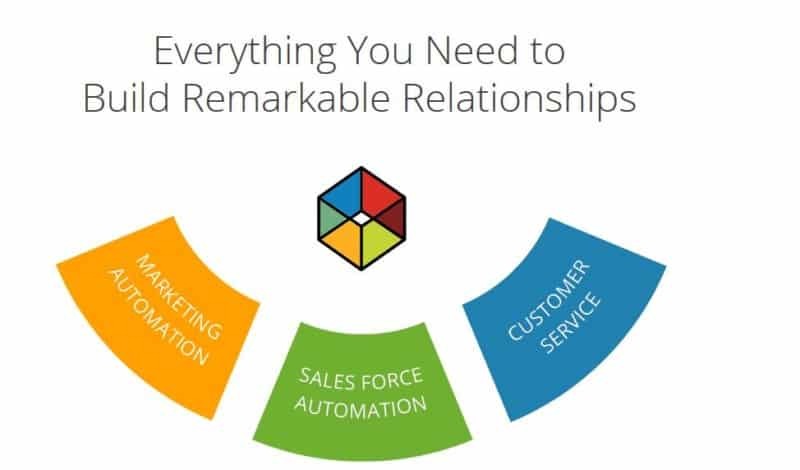 Everything You Need to
Build Remarkable Relationships

MARKETING
AUTOMATION

SALES FORCE
AUTOMATION

CUSTOMER
SERVICE